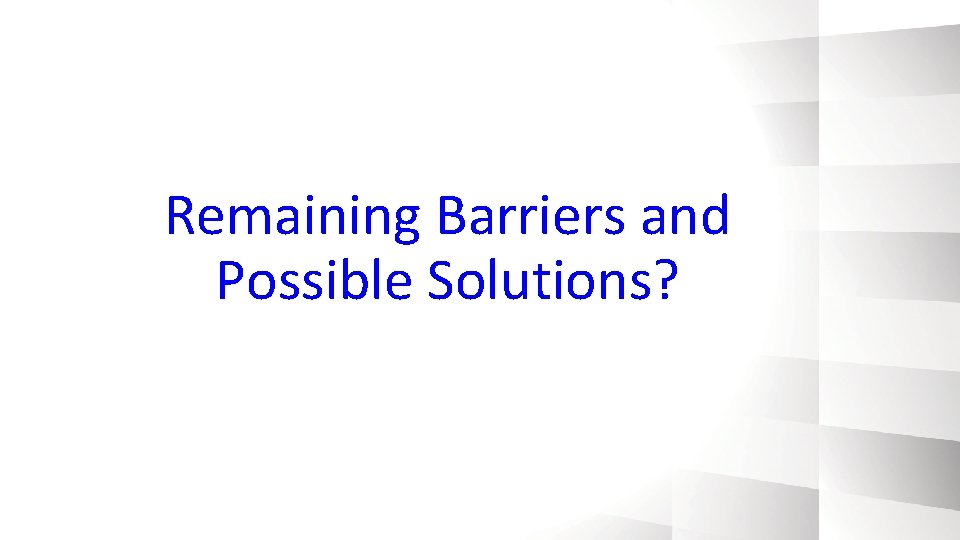 Remaining Barriers and Possible Solutions?